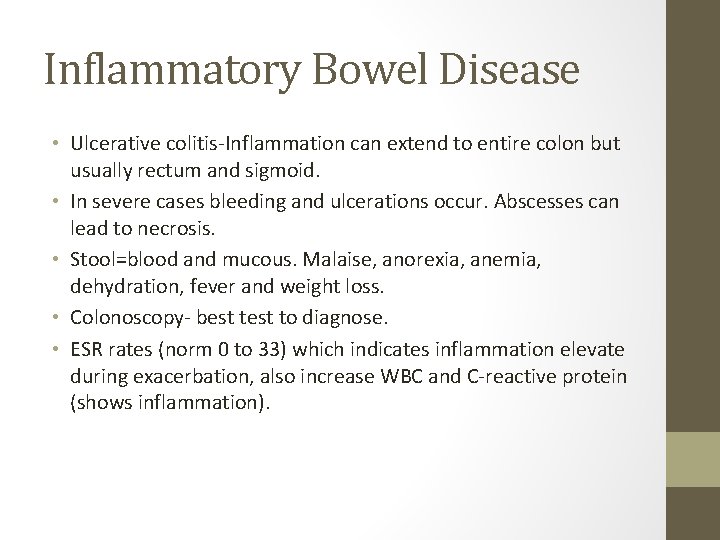 Inflammatory Bowel Disease

• Ulcerative colitis-Inflammation can extend to entire colon but usually rectum and sigmoid.

• In severe cases bleeding and ulcerations occur. Abscesses can lead to necrosis.

• Stool=blood and mucous. Malaise, anorexia, anemia, dehydration, fever and weight loss.

• Colonoscopy- best test to diagnose.

• ESR rates (norm 0 to 33) which indicates inflammation elevate during exacerbation, also increase WBC and C-reactive protein (shows inflammation).